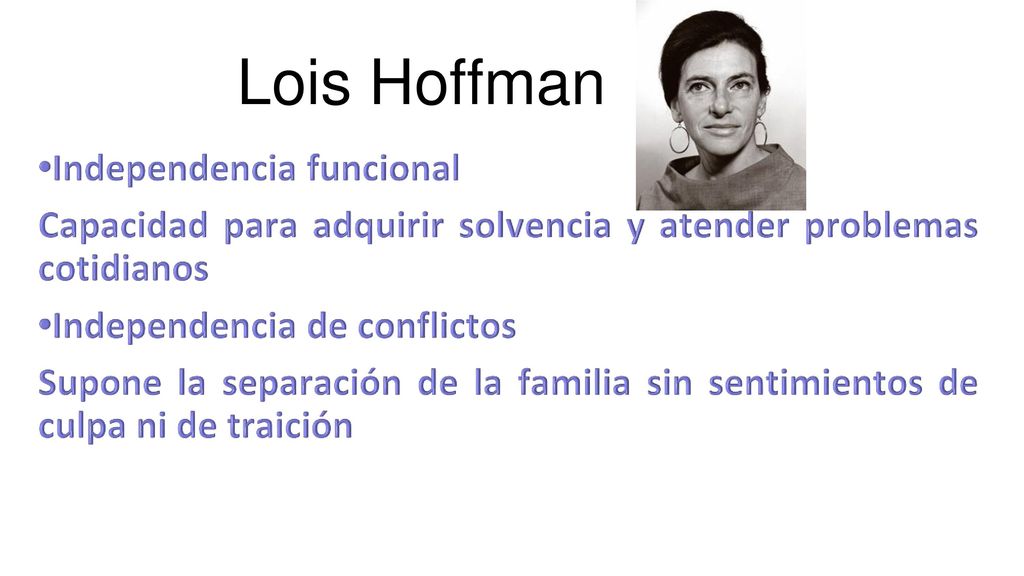 Lois Hoffman

•Independencia funcional

Capacidad para adquirir solvencia y atender problemas cotidianos

•Independencia de conflictos

Supone la separación de la familia sin sentimientos de culpa ni de traición